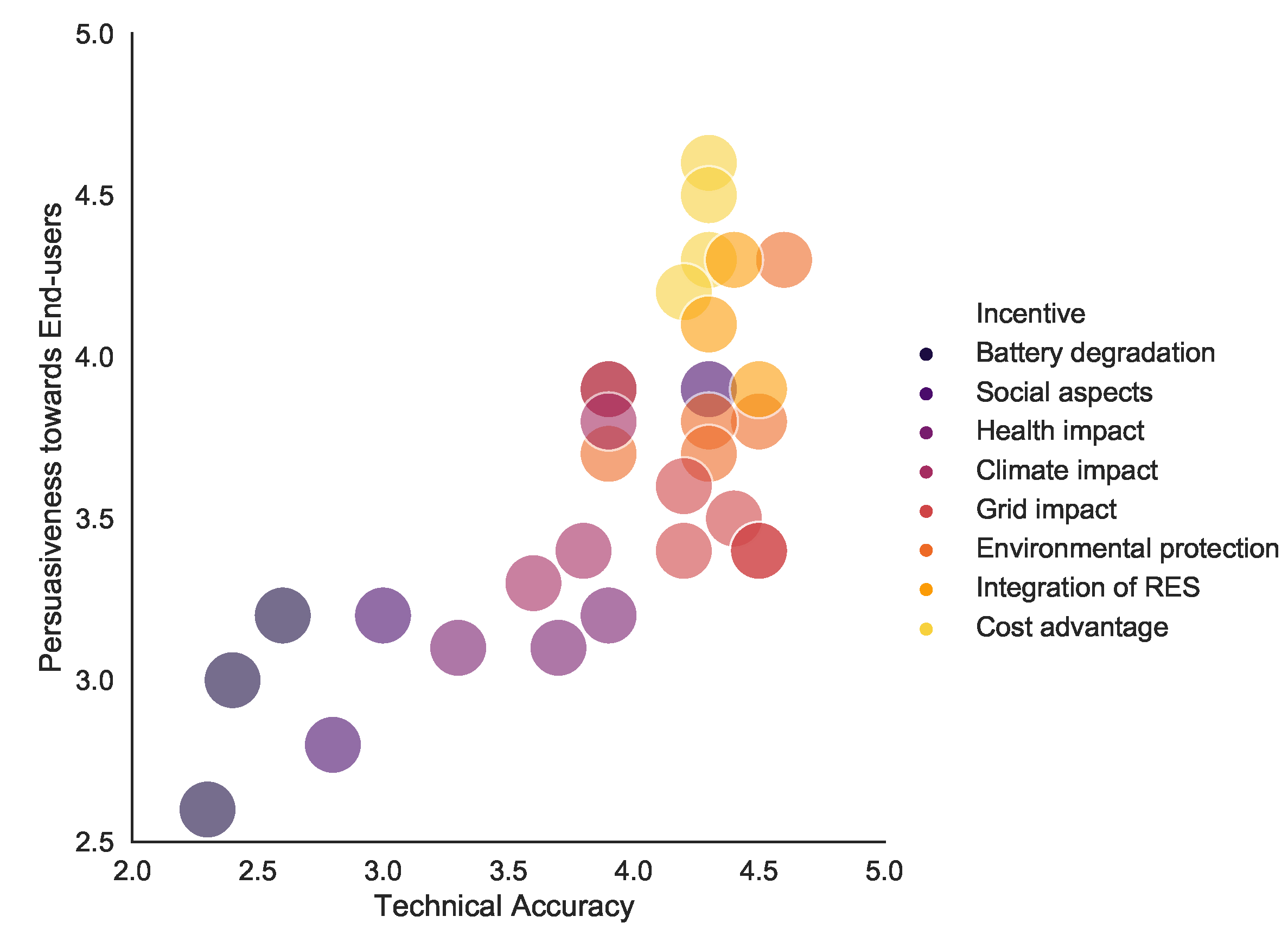 Persuasiveness towards End-users

5.0
4.5
4.0
3.5
3.0
2.5

2.0
2.5
3.0
3.5
4.0
4.5
5.0

Technical Accuracy

Incentive
Battery degradation
Social aspects
Health impact
Climate impact
Grid impact
Environmental protection
Integration of RES
Cost advantage